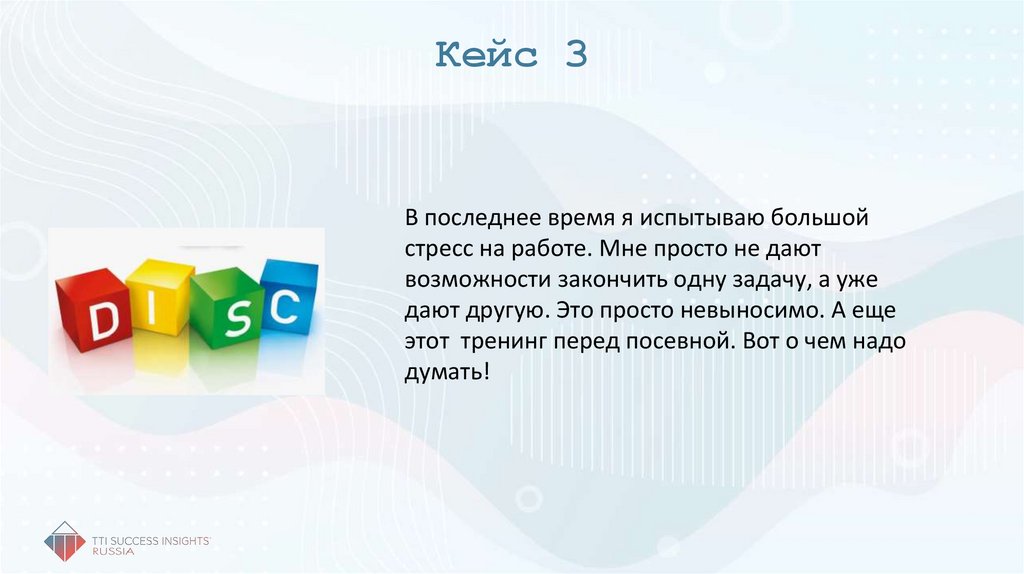 Кейс 3

D I S C

В последнее время я испытываю большой стресс на работе. Мне просто не дают возможности закончить одну задачу, а уже дают другую. Это просто невыносимо. А еще этот тренинг перед посевной. Вот о чем надо думать!

TTI SUCCESS INSIGHTS
RUSSIA